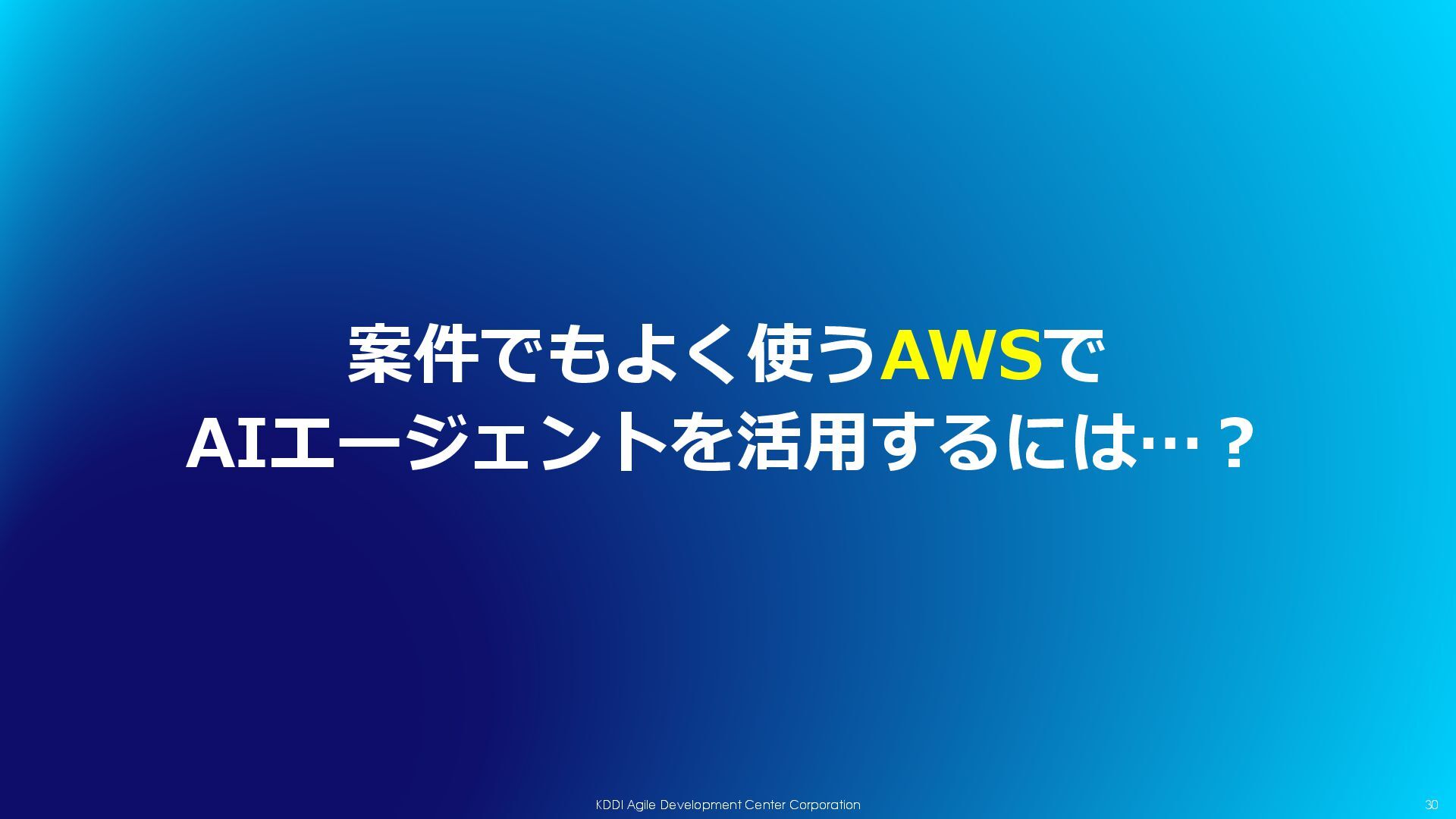 案件でもよく使うAWSで
AIエージェントを活用するには…？

KDDI Agile Development Center Corporation

30